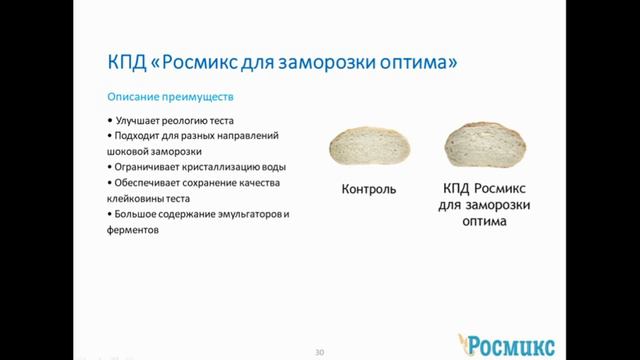 КПД «Росмикс для заморозки оптима»

Описание преимуществ

• Улучшает реологию теста
• Подходит для разных направлений шоковой заморозки
• Ограничивает кристаллизацию воды
• Обеспечивает сохранение качества клейковины теста
• Большое содержание эмульгаторов и ферментов

Контроль

КПД Росмикс для заморозки оптима

30

Росмикс